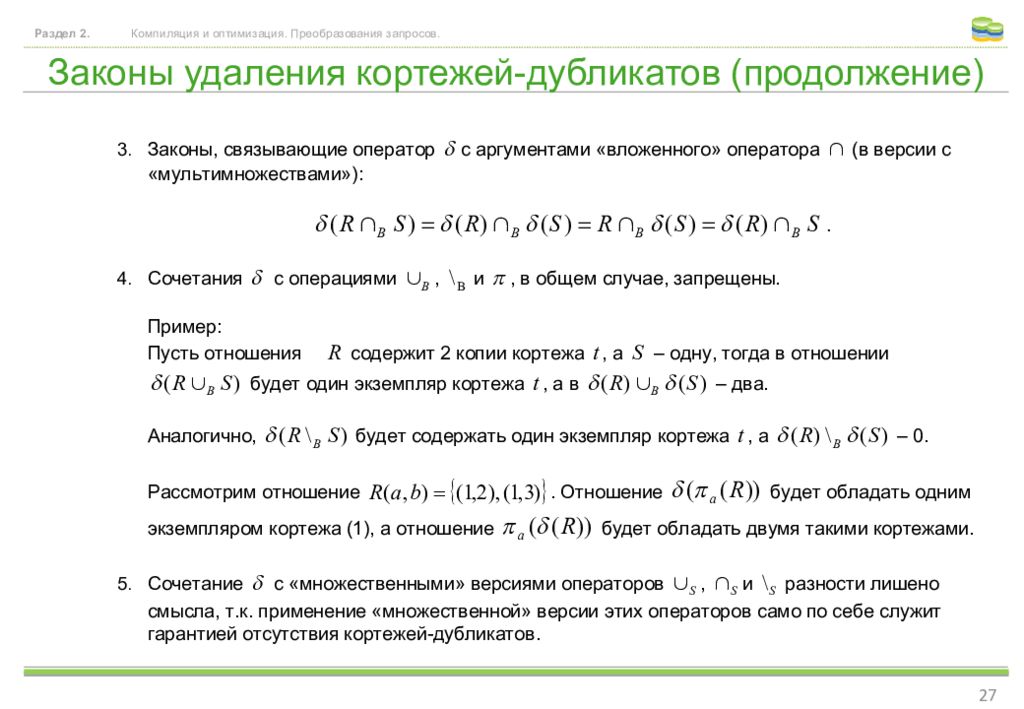 Раздел 2. Компиляция и оптимизация. Преобразования запросов.

Законы удаления кортежей-дубликатов (продолжение)

3. Законы, связывающие оператор $\delta$ с аргументами «вложенного» оператора $\cap$ (в версии с «мультимножествами»):

$\delta(R \cap_B S) = \delta(R) \cap_B \delta(S) = R \cap_B \delta(S) = \delta(R) \cap_B S$ .

4. Сочетания $\delta$ с операциями $\cup_B$ , $\setminus_B$ и $\pi$ , в общем случае, запрещены.

Пример:
Пусть отношения $R$ содержит 2 копии кортежа $t$ , а $S$ – одну, тогда в отношении $\delta(R \cup_B S)$ будет один экземпляр кортежа $t$ , а в $\delta(R) \cup_B \delta(S)$ – два.

Аналогично, $\delta(R \setminus_B S)$ будет содержать один экземпляр кортежа $t$ , а $\delta(R) \setminus_B \delta(S)$ – 0.

Рассмотрим отношение $R(a,b) = \{(1,2),(1,3)\}$ . Отношение $\delta(\pi_a(R))$ будет обладать одним экземпляром кортежа (1), а отношение $\pi_a(\delta(R))$ будет обладать двумя такими кортежами.

5. Сочетание $\delta$ с «множественными» версиями операторов $\cup_S$ , $\cap_S$ и $\setminus_S$ разности лишено смысла, т.к. применение «множественной» версии этих операторов само по себе служит гарантией отсутствия кортежей-дубликатов.

27